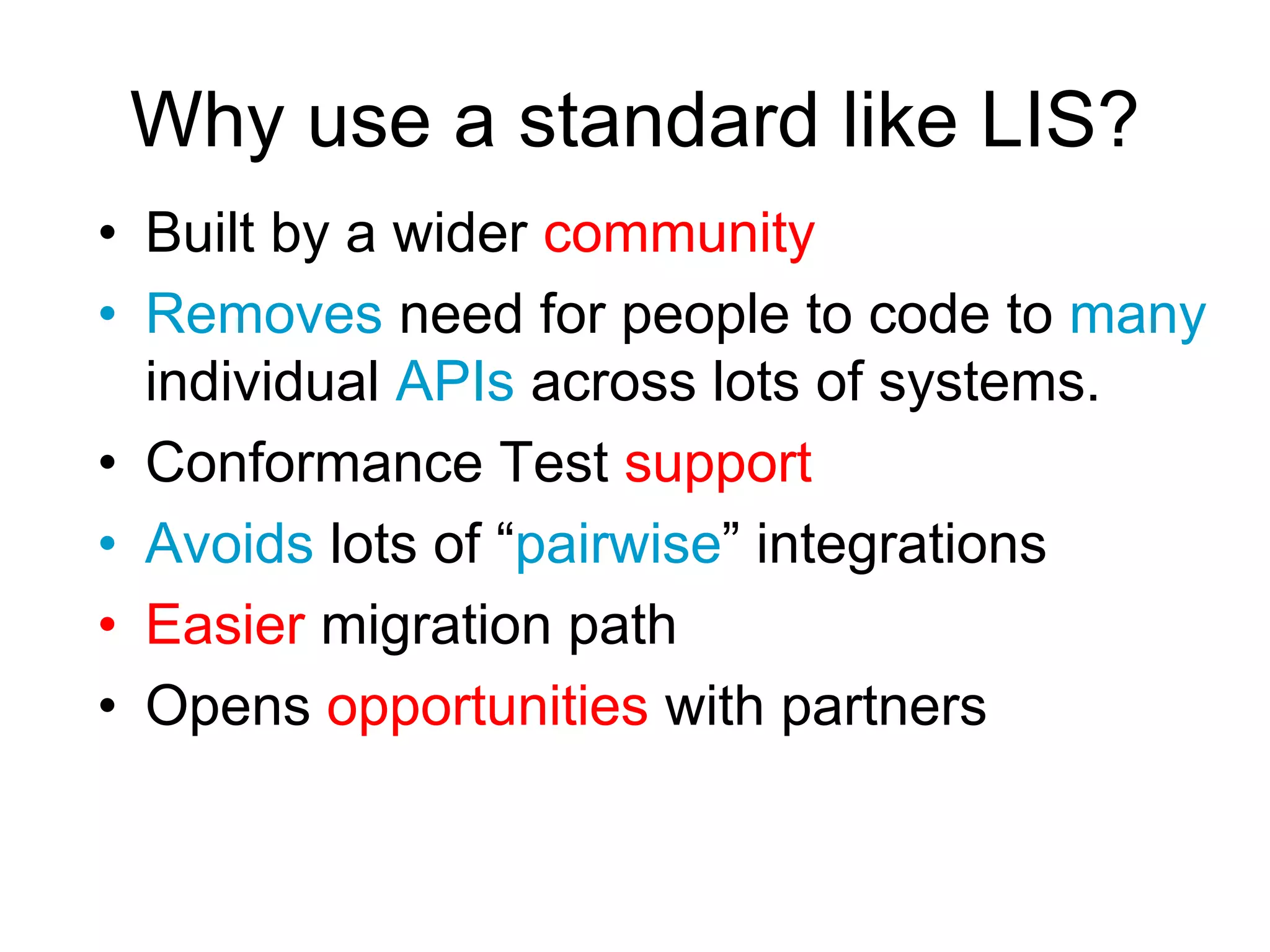 Why use a standard like LIS?

• Built by a wider community
• Removes need for people to code to many individual APIs across lots of systems.
• Conformance Test support
• Avoids lots of “pairwise” integrations
• Easier migration path
• Opens opportunities with partners